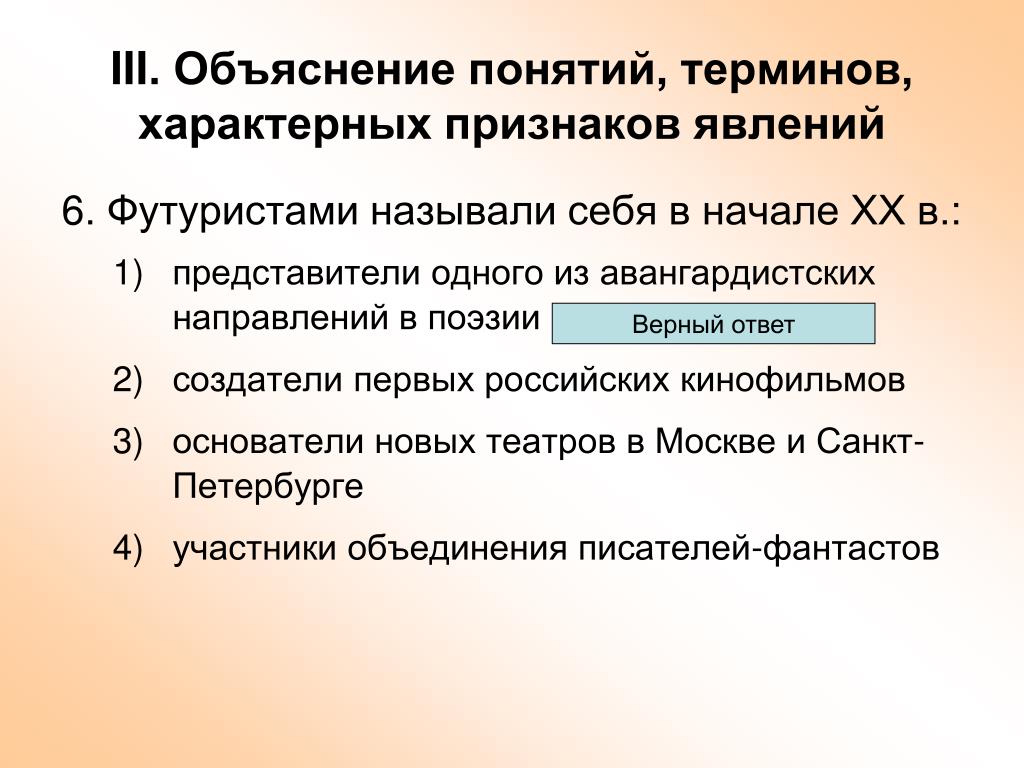 III. Объяснение понятий, терминов, характерных признаков явлений

6. Футуристами называли себя в начале XX в.:

1) представители одного из авангардистских направлений в поэзии

Верный ответ

2) создатели первых российских кинофильмов

3) основатели новых театров в Москве и Санкт-Петербурге

4) участники объединения писателей-фантастов